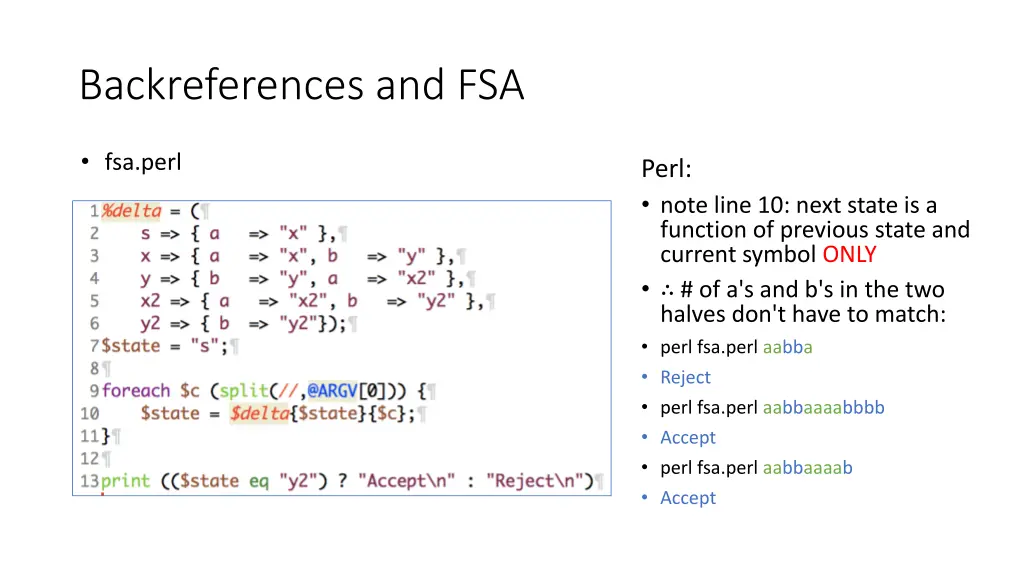 Backreferences and FSA

• fsa.perl

1 %delta = (¶
2     s => { a   => "x" },¶
3     x => { a   => "x", b   => "y" },¶
4     y => { b   => "y", a   => "x2" },¶
5     x2 => { a   => "x2", b   => "y2" },¶
6     y2 => { b  => "y2"});¶
7 $state = "s";¶
8 ¶
9 foreach $c (split(//,@ARGV[0])) {¶
10     $state = $delta{$state}{$c};¶
11 }¶
12 ¶
13 print (($state eq "y2") ? "Accept\n" : "Reject\n")¶

Perl:

• note line 10: next state is a function of previous state and current symbol ONLY

• ∴ # of a's and b's in the two halves don't have to match:

• perl fsa.perl aabba

• Reject

• perl fsa.perl aabbaaaabbbb

• Accept

• perl fsa.perl aabbaaaab

• Accept